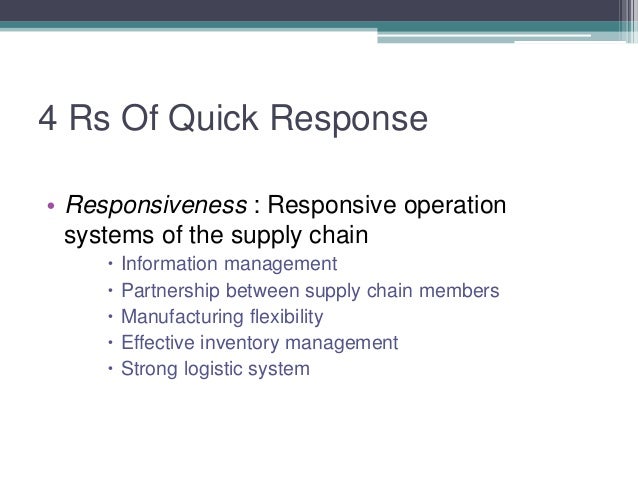 4 Rs Of Quick Response

• Responsiveness : Responsive operation systems of the supply chain
  • Information management
  • Partnership between supply chain members
  • Manufacturing flexibility
  • Effective inventory management
  • Strong logistic system